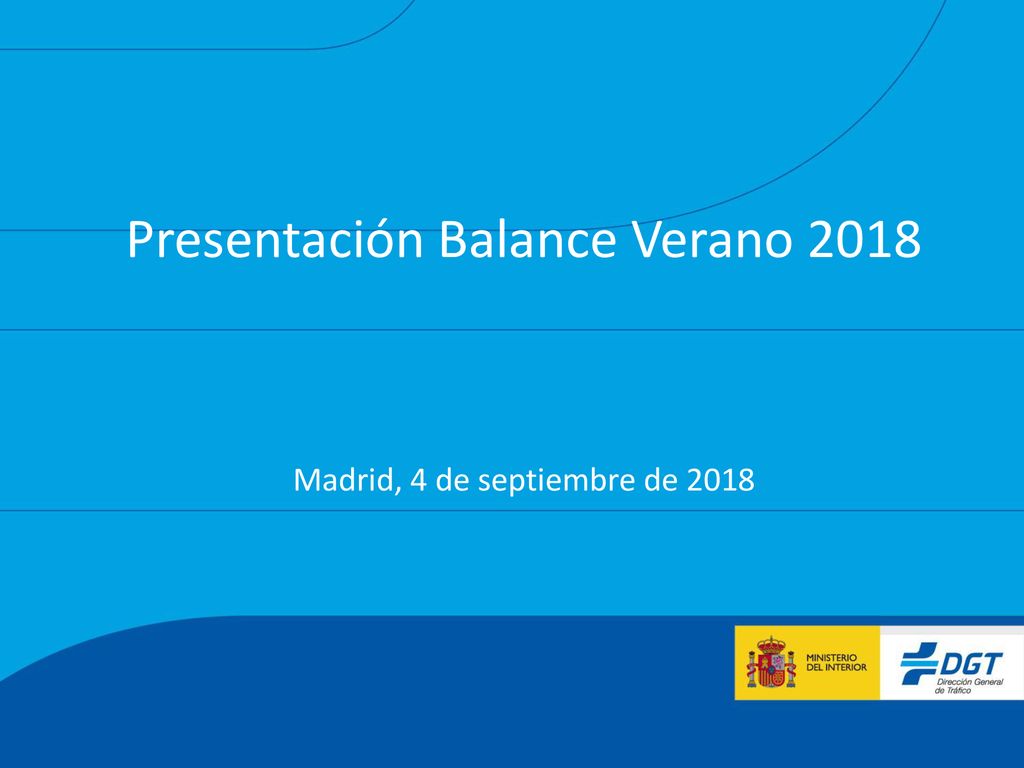 Presentación Balance Verano 2018

Madrid, 4 de septiembre de 2018

MINISTERIO
DEL INTERIOR

DGT
Dirección General
de Tráfico